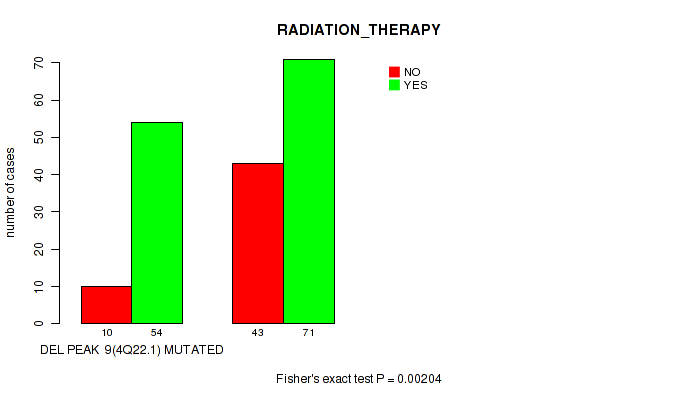 RADIATION_THERAPY

NO
YES

number of cases

0
10
20
30
40
50
60
70

10 54
43 71

DEL PEAK 9(4Q22.1) MUTATED

Fisher's exact test P = 0.00204